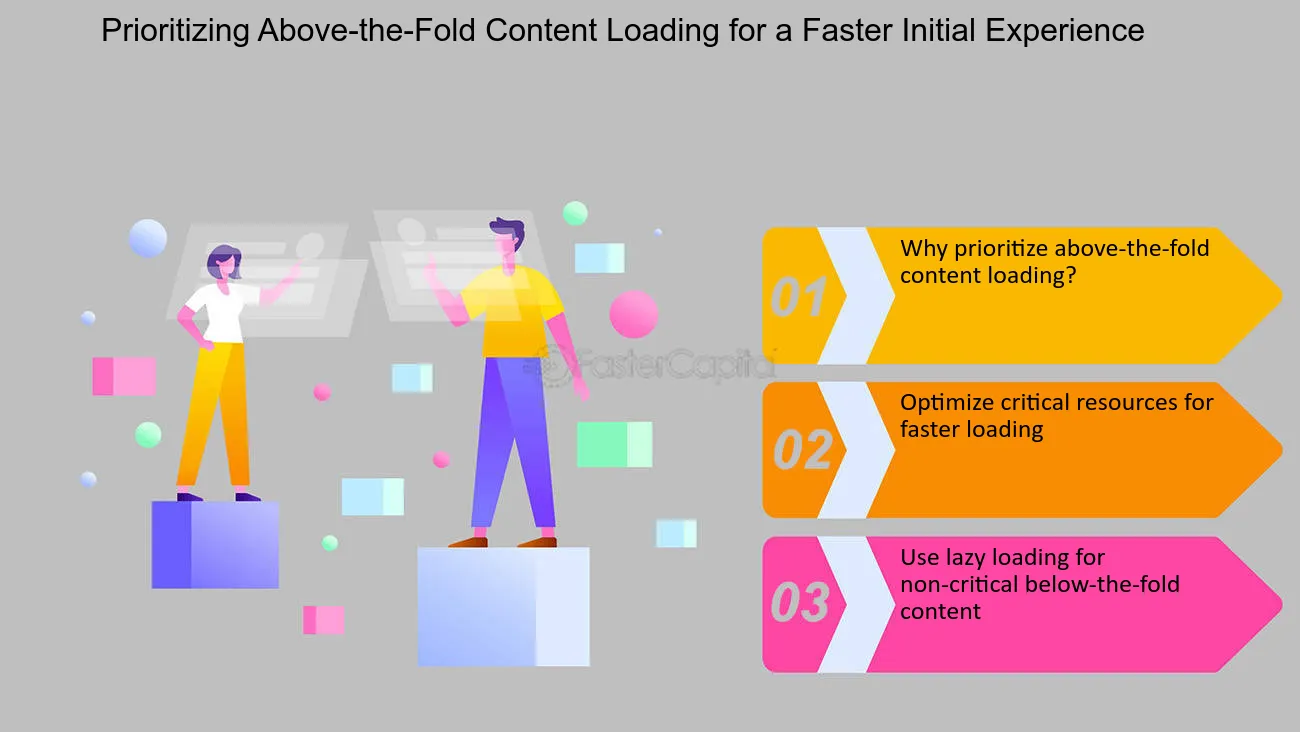 Prioritizing Above-the-Fold Content Loading for a Faster Initial Experience

01
Why prioritize above-the-fold content loading?

02
Optimize critical resources for faster loading

03
Use lazy loading for non-critical below-the-fold content

FasterCapital